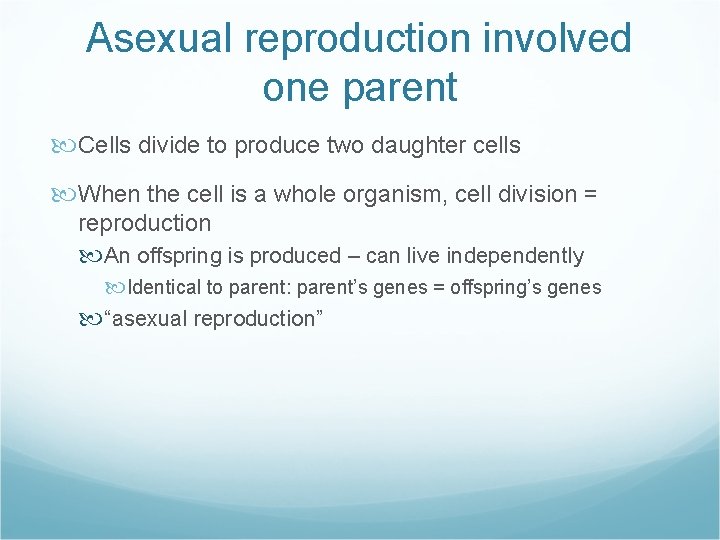 Asexual reproduction involved one parent

Cells divide to produce two daughter cells

When the cell is a whole organism, cell division = reproduction

An offspring is produced – can live independently

Identical to parent: parent's genes = offspring's genes

"asexual reproduction"